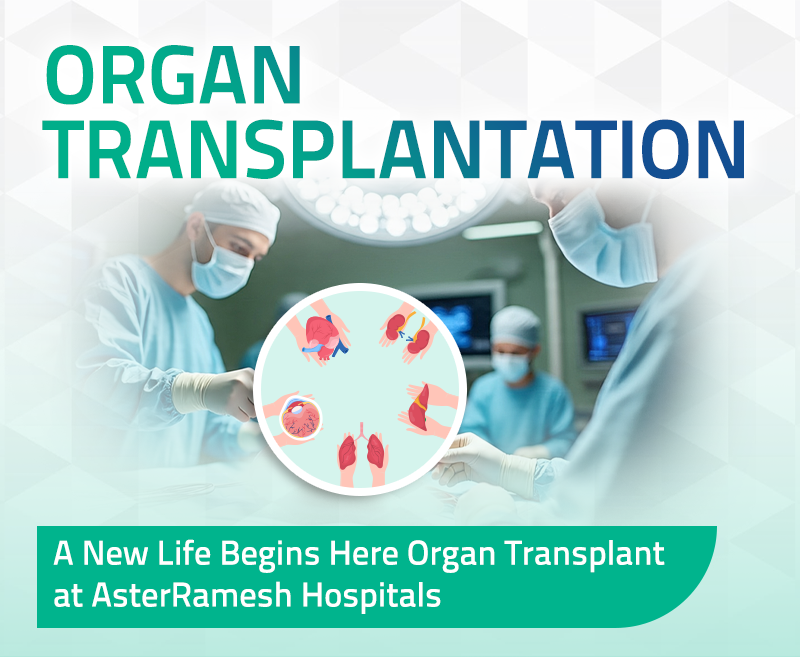 ORGAN TRANSPLANTATION

A New Life Begins Here Organ Transplant at AsterRamesh Hospitals